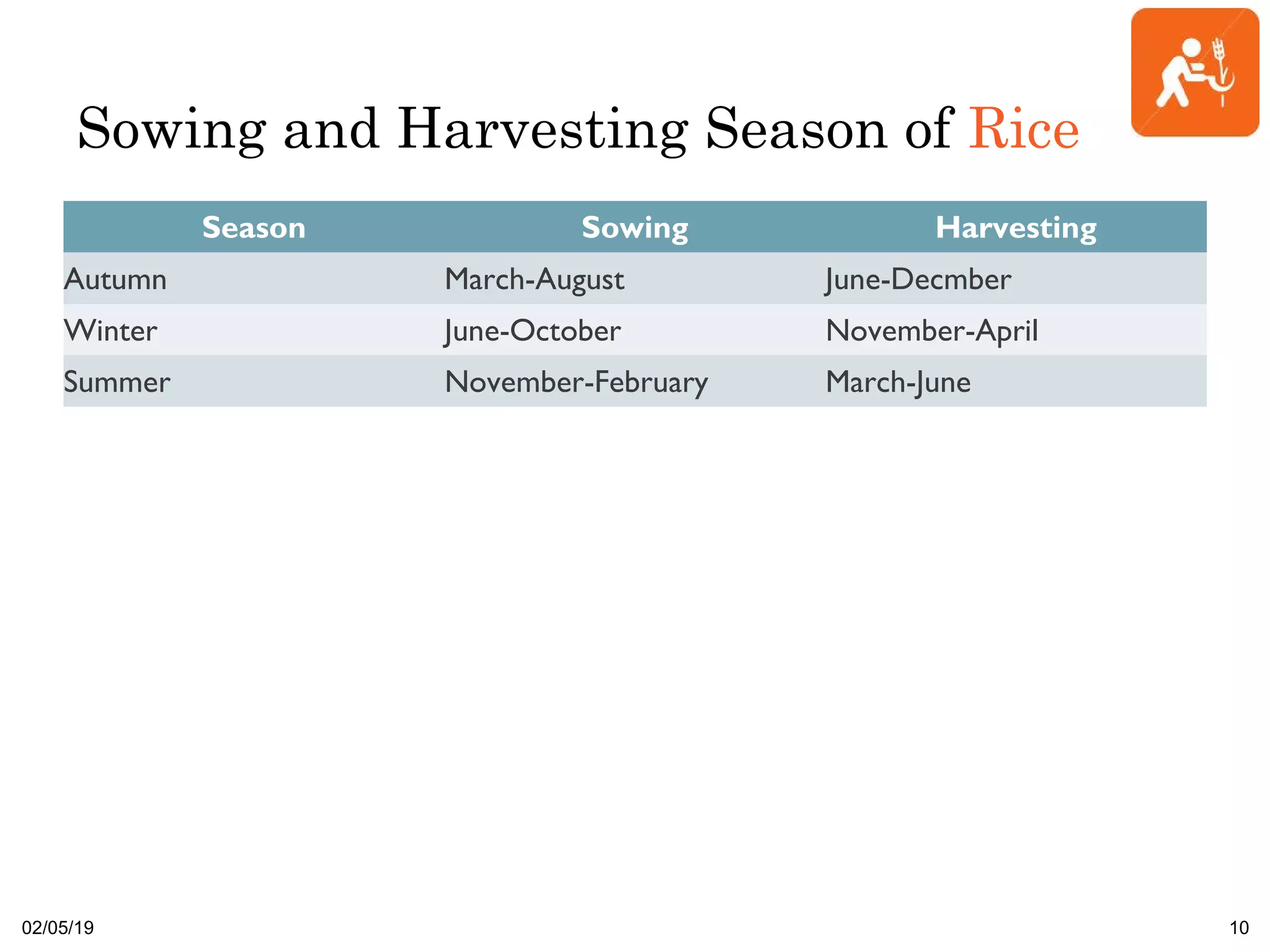 Sowing and Harvesting Season of Rice

| Season | Sowing | Harvesting |
|---|---|---|
| Autumn | March-August | June-Decmber |
| Winter | June-October | November-April |
| Summer | November-February | March-June |

02/05/19

10